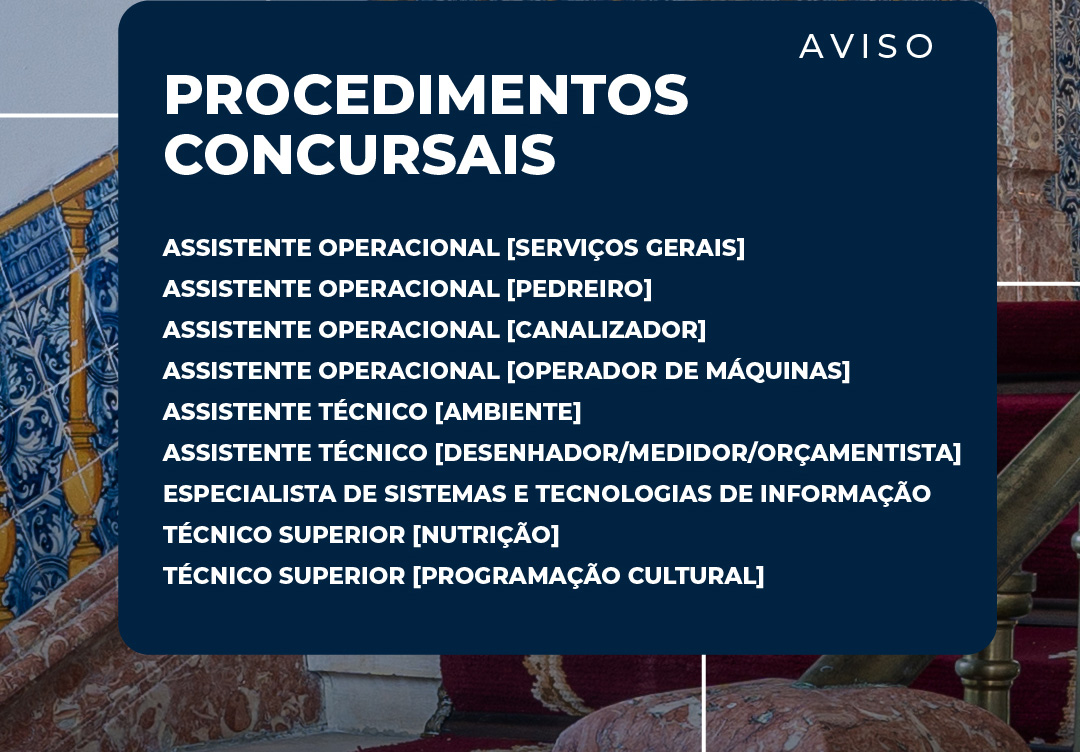 AVISO

PROCEDIMENTOS CONCURSAIS

ASSISTENTE OPERACIONAL [SERVIÇOS GERAIS]
ASSISTENTE OPERACIONAL [PEDREIRO]
ASSISTENTE OPERACIONAL [CANALIZADOR]
ASSISTENTE OPERACIONAL [OPERADOR DE MÁQUINAS]
ASSISTENTE TÉCNICO [AMBIENTE]
ASSISTENTE TÉCNICO [DESENHADOR/MEDIDOR/ORÇAMENTISTA]
ESPECIALISTA DE SISTEMAS E TECNOLOGIAS DE INFORMAÇÃO
TÉCNICO SUPERIOR [NUTRIÇÃO]
TÉCNICO SUPERIOR [PROGRAMAÇÃO CULTURAL]